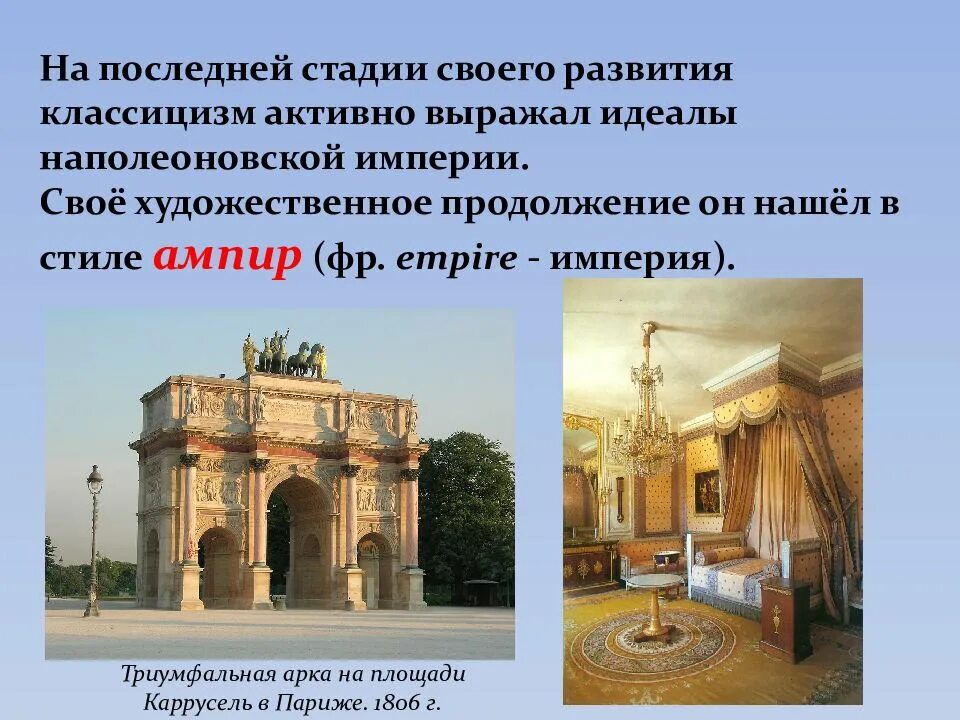 На последней стадии своего развития классицизм активно выражал идеалы наполеоновской империи.
Своё художественное продолжение он нашёл в стиле ампир (фр. empire - империя).

Триумфальная арка на площади Каррусель в Париже. 1806 г.